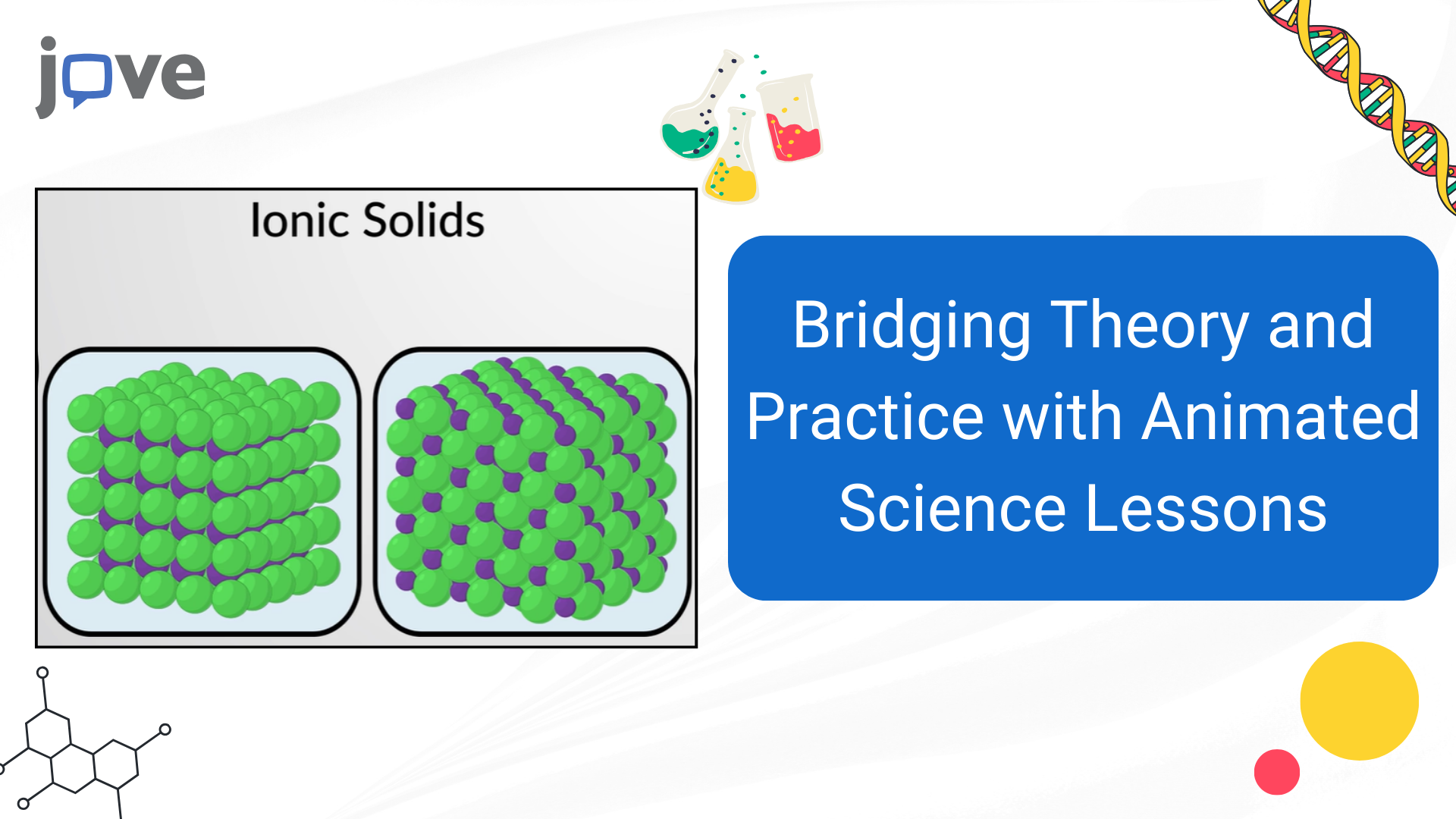 jove

Ionic Solids

Bridging Theory and Practice with Animated Science Lessons